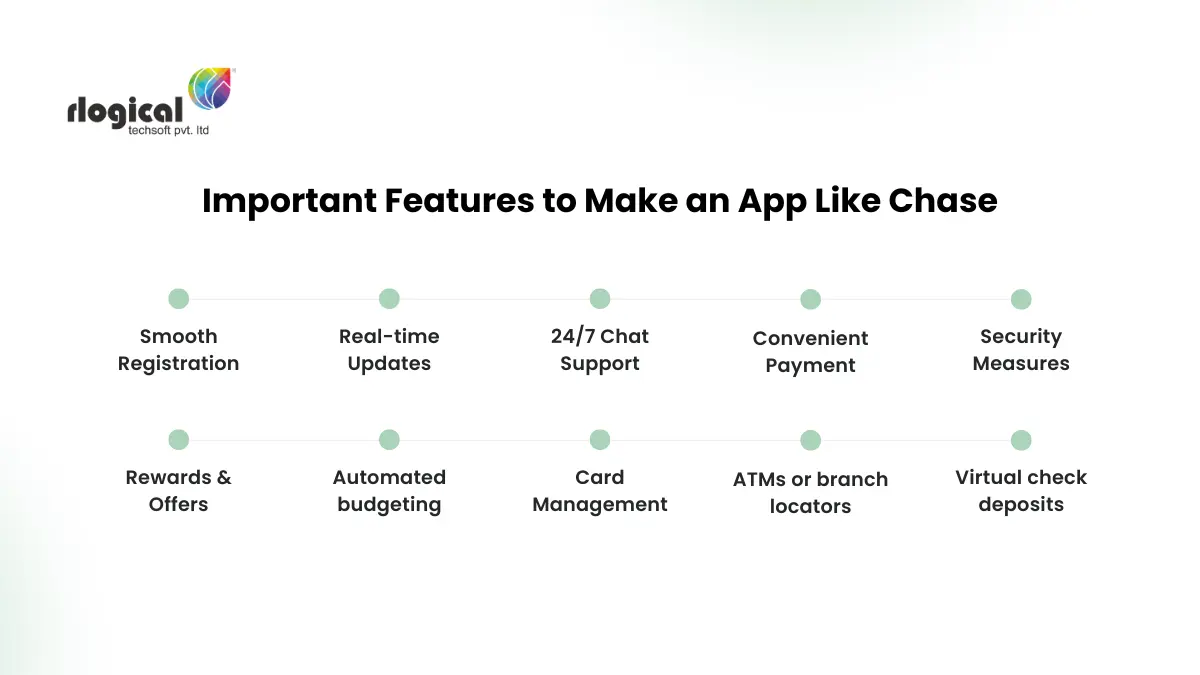 rlogical
techsoft pvt. ltd

Important Features to Make an App Like Chase

Smooth Registration

Real-time Updates

24/7 Chat Support

Convenient Payment

Security Measures

Rewards & Offers

Automated budgeting

Card Management

ATMs or branch locators

Virtual check deposits